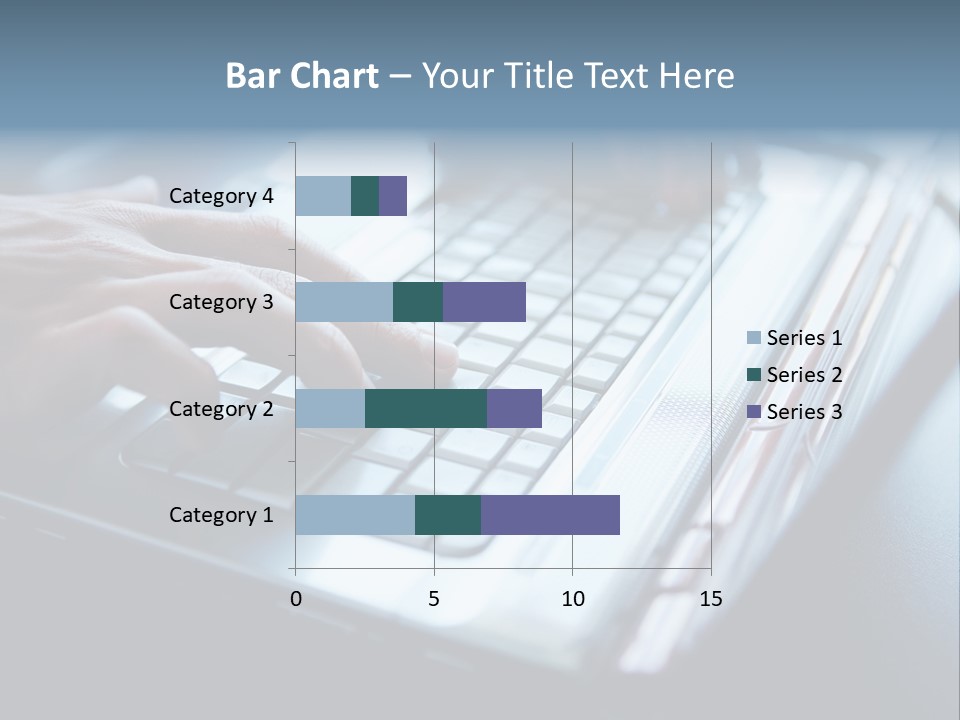 Bar Chart – Your Title Text Here

Category 4
Category 3
Category 2
Category 1

0
5
10
15

Series 1
Series 2
Series 3